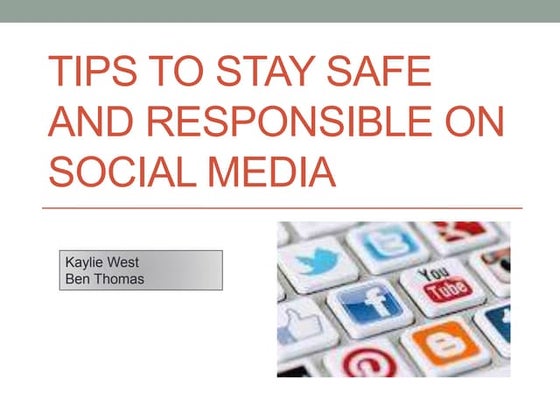 TIPS TO STAY SAFE AND RESPONSIBLE ON SOCIAL MEDIA

Kaylie West
Ben Thomas

You Tube